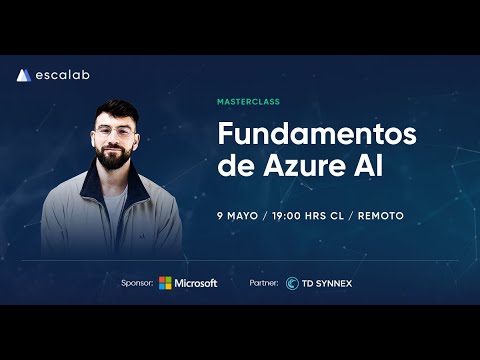 escalab

MASTERCLASS

Fundamentos de Azure AI

9 MAYO / 19:00 HRS CL / REMOTO

Sponsor: Microsoft

Partner: TD SYNNEX